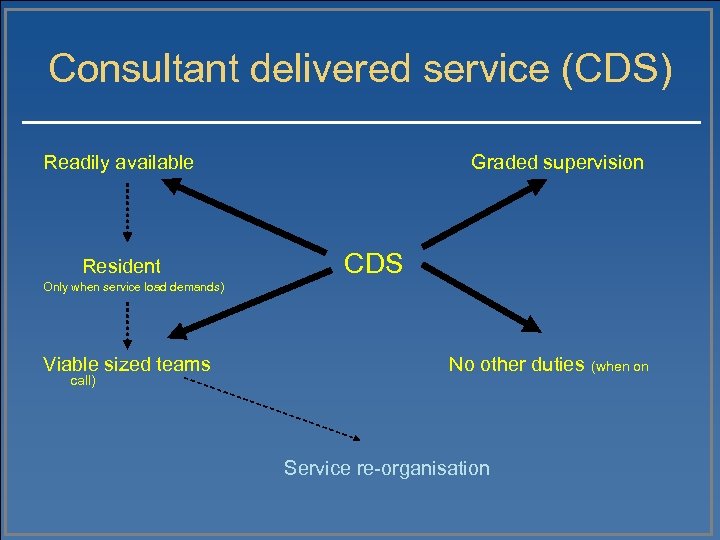 Consultant delivered service (CDS)

Readily available

Graded supervision

Resident
Only when service load demands)

CDS

Viable sized teams

No other duties (when on call)

Service re-organisation